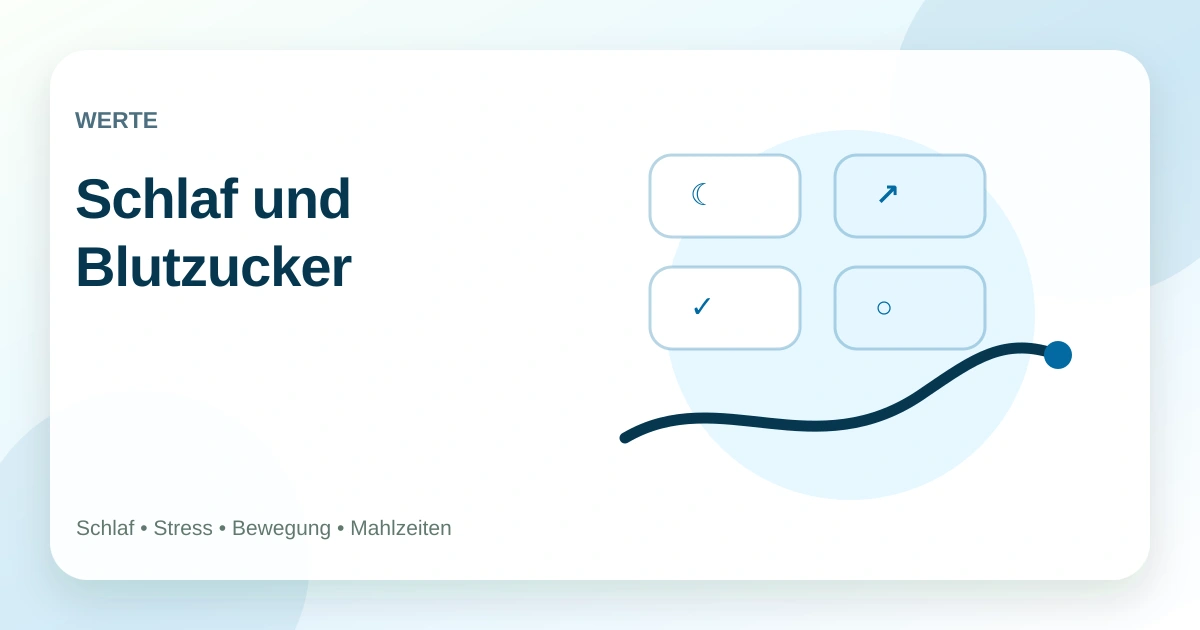 WERTE

Schlaf und Blutzucker

☾ ↗ ✓ ○

Schlaf • Stress • Bewegung • Mahlzeiten